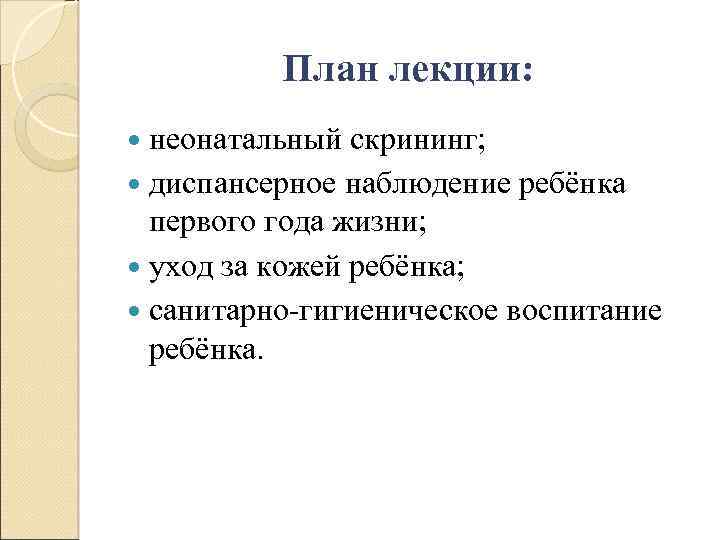 План лекции:

- неонатальный скрининг;
- диспансерное наблюдение ребёнка первого года жизни;
- уход за кожей ребёнка;
- санитарно-гигиеническое воспитание ребёнка.